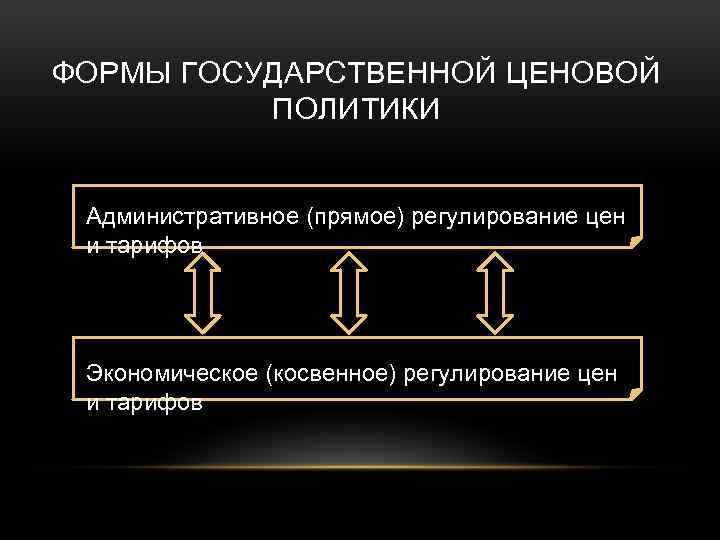 ФОРМЫ ГОСУДАРСТВЕННОЙ ЦЕНОВОЙ ПОЛИТИКИ

Административное (прямое) регулирование цен и тарифов

Экономическое (косвенное) регулирование цен и тарифов